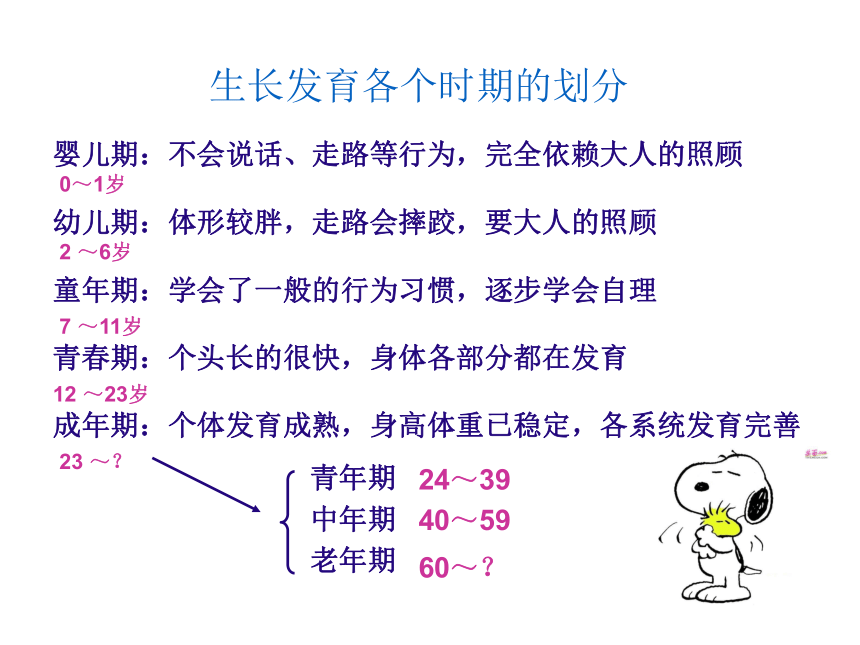 生长发育各个时期的划分

婴儿期：不会说话、走路等行为，完全依赖大人的照顾
0～1岁

幼儿期：体形较胖，走路会摔跤，要大人的照顾
2 ～6岁

童年期：学会了一般的行为习惯，逐步学会自理
7 ～11岁

青春期：个头长的很快，身体各部分都在发育
12 ～23岁

成年期：个体发育成熟，身高体重已稳定，各系统发育完善
23 ～？

青年期 24～39
中年期 40～59
老年期 60～？